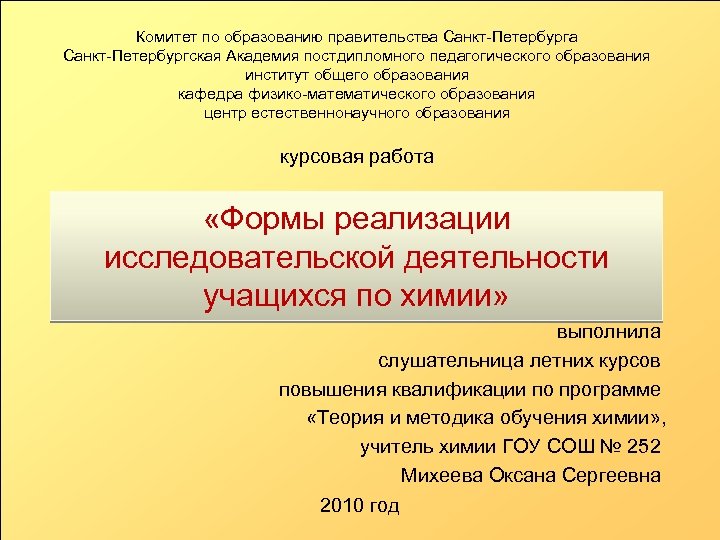 Комитет по образованию правительства Санкт-Петербурга
Санкт-Петербургская Академия постдипломного педагогического образования
институт общего образования
кафедра физико-математического образования
центр естественнонаучного образования

курсовая работа

«Формы реализации исследовательской деятельности учащихся по химии»

выполнила
слушательница летних курсов
повышения квалификации по программе
«Теория и методика обучения химии»,
учитель химии ГОУ СОШ № 252
Михеева Оксана Сергеевна

2010 год